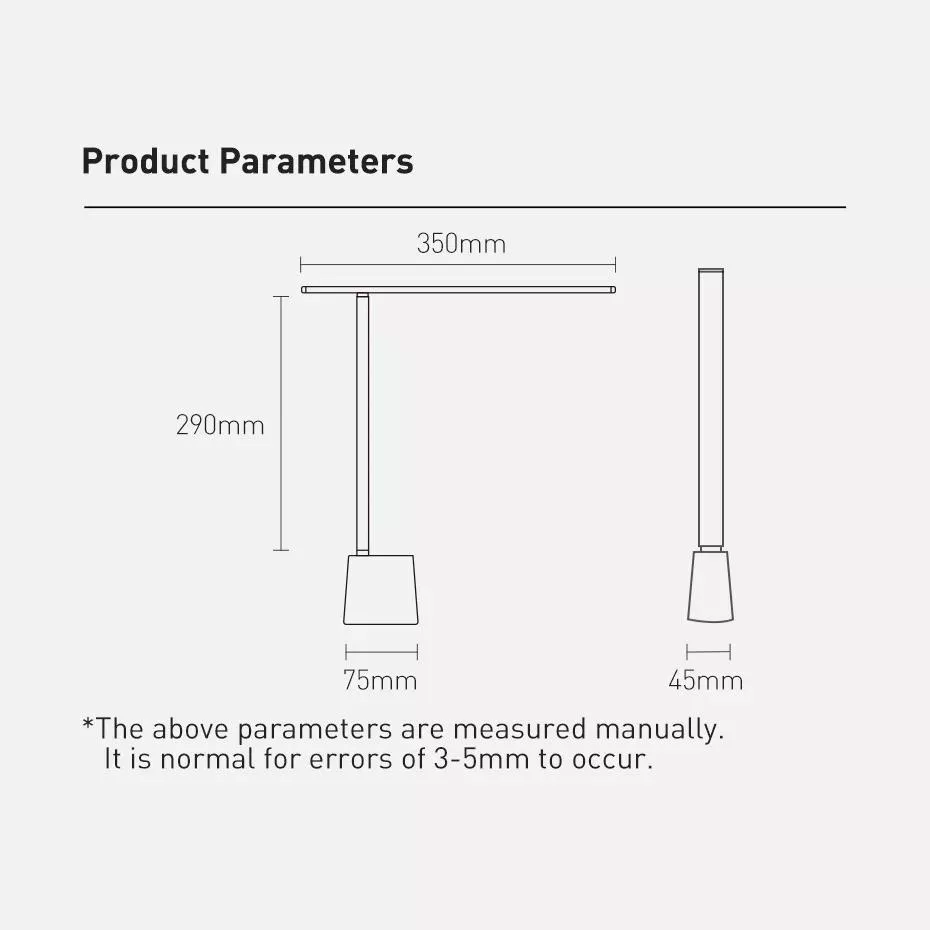 Product Parameters

350mm

290mm

75mm

45mm

*The above parameters are measured manually. It is normal for errors of 3-5mm to occur.